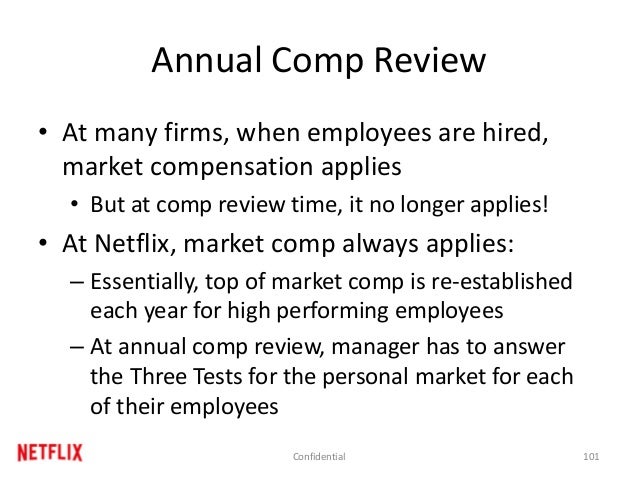 Annual Comp Review

• At many firms, when employees are hired, market compensation applies

• But at comp review time, it no longer applies!

• At Netflix, market comp always applies:

– Essentially, top of market comp is re-established each year for high performing employees

– At annual comp review, manager has to answer the Three Tests for the personal market for each of their employees

NETFLIX

Confidential

101